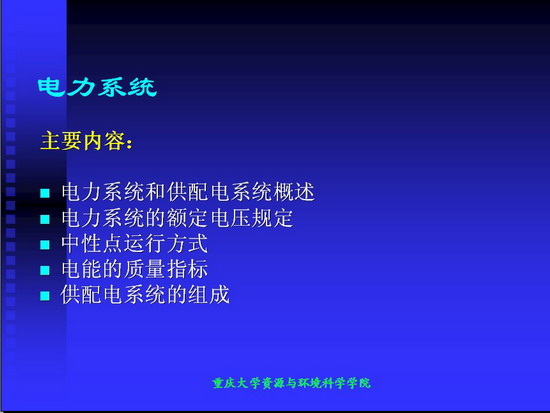 电力系统

主要内容：

■ 电力系统和供配电系统概述
■ 电力系统的额定电压规定
■ 中性点运行方式
■ 电能的质量指标
■ 供配电系统的组成

重庆大学资源与环境科学学院